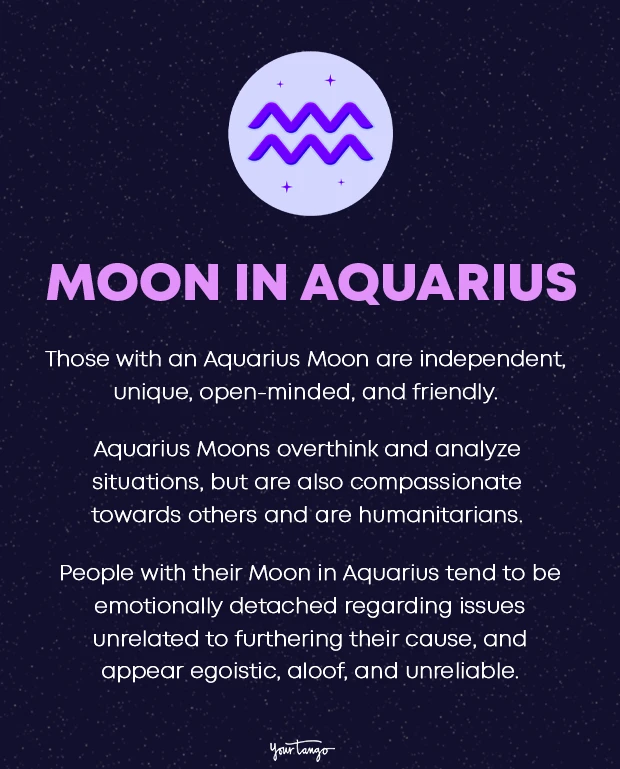 MOON IN AQUARIUS

Those with an Aquarius Moon are independent, unique, open-minded, and friendly.

Aquarius Moons overthink and analyze situations, but are also compassionate towards others and are humanitarians.

People with their Moon in Aquarius tend to be emotionally detached regarding issues unrelated to furthering their cause, and appear egoistic, aloof, and unreliable.

YourTango